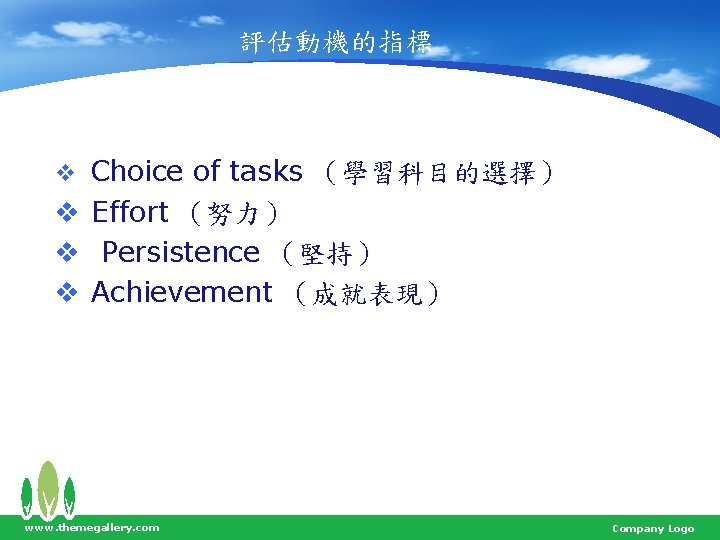 評估動機的指標

❖ Choice of tasks （學習科目的選擇）
❖ Effort （努力）
❖ Persistence （堅持）
❖ Achievement （成就表現）

www.themegallery.com
Company Logo